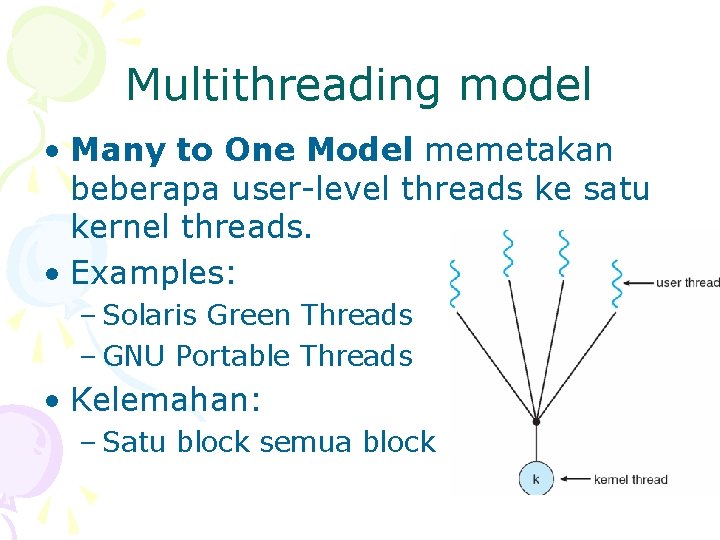 Multithreading model

• **Many to One Model** memetakan beberapa user-level threads ke satu kernel threads.
• Examples:
 – Solaris Green Threads
 – GNU Portable Threads
• Kelemahan:
 – Satu block semua block

user thread

k

kernel thread